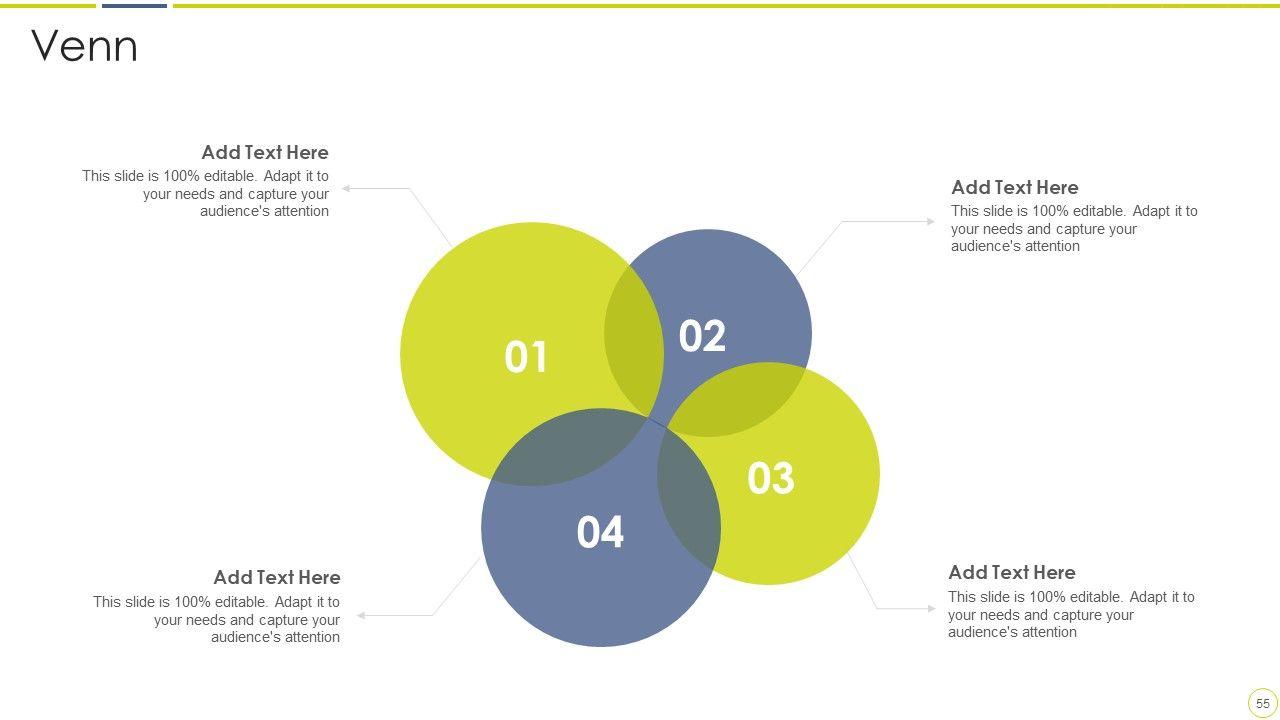 Venn

Add Text Here
This slide is 100% editable. Adapt it to your needs and capture your audience's attention

Add Text Here
This slide is 100% editable. Adapt it to your needs and capture your audience's attention

01

02

03

04

Add Text Here
This slide is 100% editable. Adapt it to your needs and capture your audience's attention

Add Text Here
This slide is 100% editable. Adapt it to your needs and capture your audience's attention

55